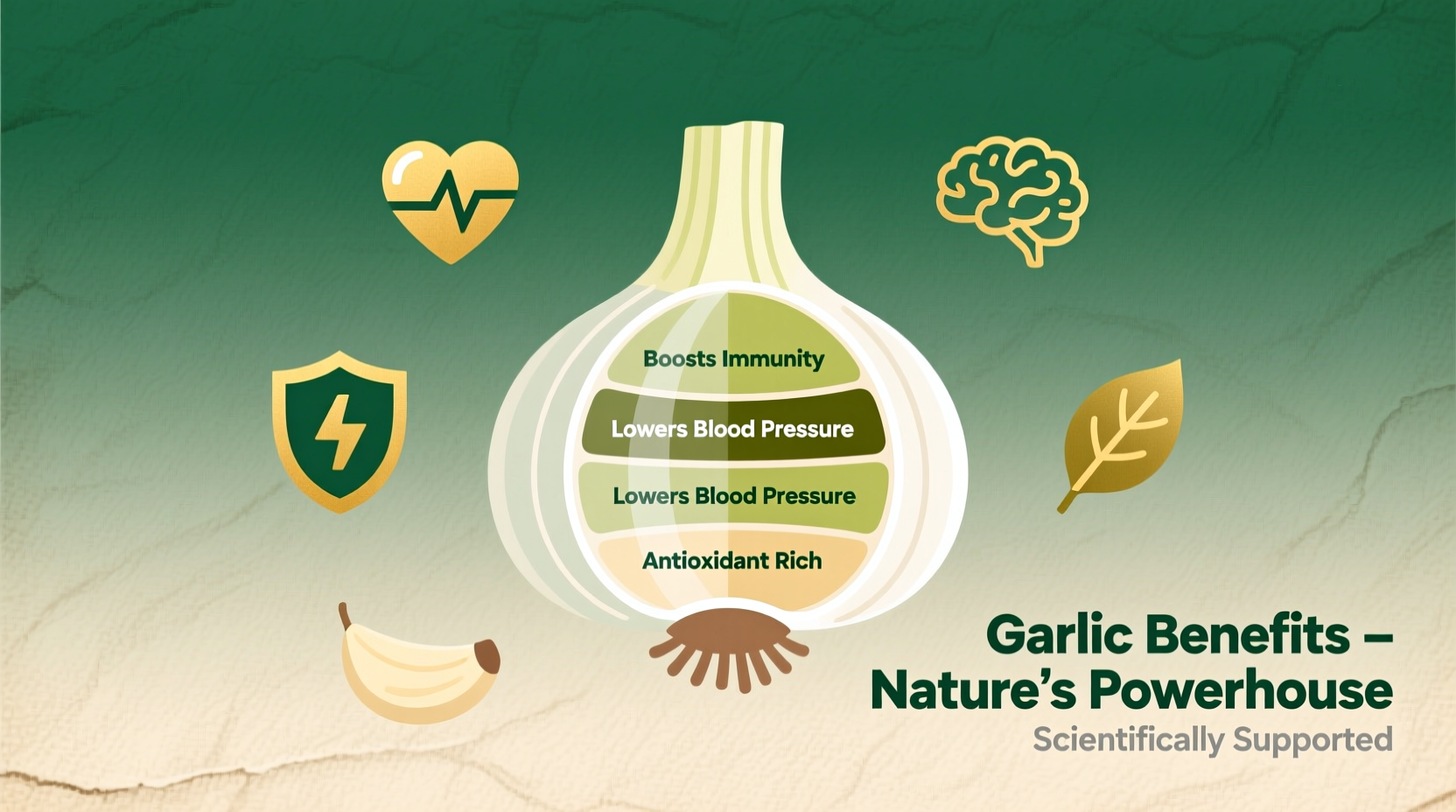 Boosts Immunity

Lowers Blood Pressure

Lowers Blood Pressure

Antioxidant Rich

Garlic Benefits – Nature's Powerhouse

Scientifically Supported